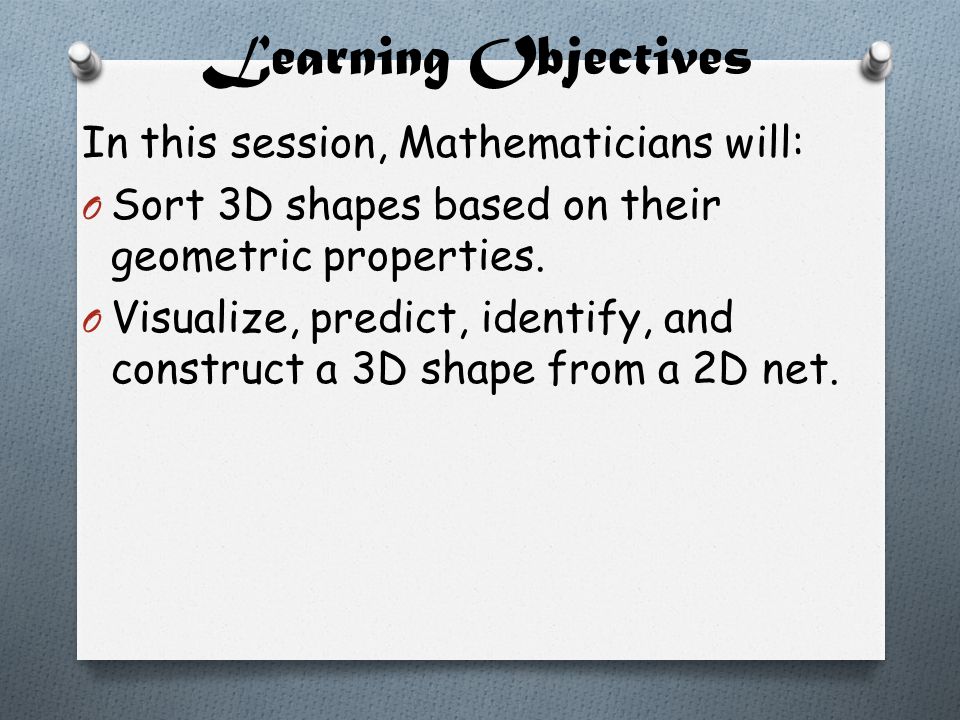 Learning Objectives

In this session, Mathematicians will:

O Sort 3D shapes based on their geometric properties.

O Visualize, predict, identify, and construct a 3D shape from a 2D net.